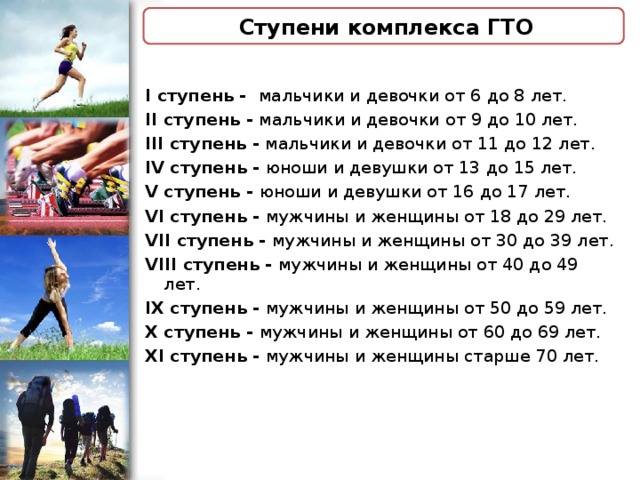 Ступени комплекса ГТО

I ступень - мальчики и девочки от 6 до 8 лет.
II ступень - мальчики и девочки от 9 до 10 лет.
III ступень - мальчики и девочки от 11 до 12 лет.
IV ступень - юноши и девушки от 13 до 15 лет.
V ступень - юноши и девушки от 16 до 17 лет.
VI ступень - мужчины и женщины от 18 до 29 лет.
VII ступень - мужчины и женщины от 30 до 39 лет.
VIII ступень - мужчины и женщины от 40 до 49 лет.
IX ступень - мужчины и женщины от 50 до 59 лет.
X ступень - мужчины и женщины от 60 до 69 лет.
XI ступень - мужчины и женщины старше 70 лет.